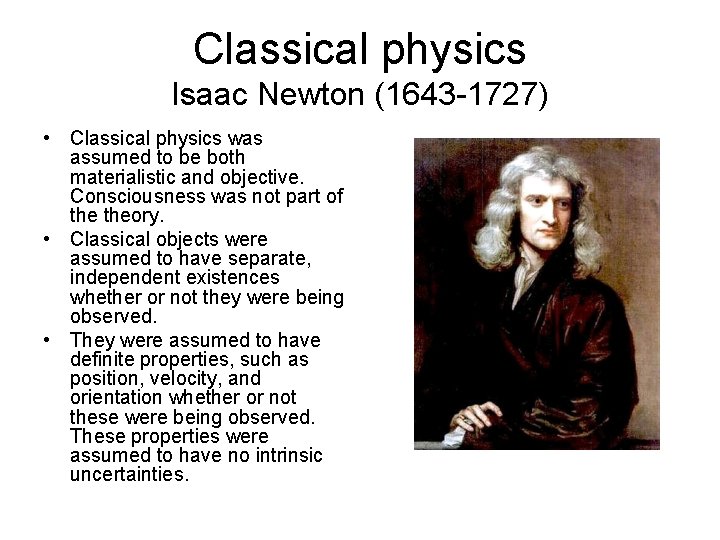 Classical physics
Isaac Newton (1643-1727)

• Classical physics was assumed to be both materialistic and objective. Consciousness was not part of the theory.
• Classical objects were assumed to have separate, independent existences whether or not they were being observed.
• They were assumed to have definite properties, such as position, velocity, and orientation whether or not these were being observed. These properties were assumed to have no intrinsic uncertainties.